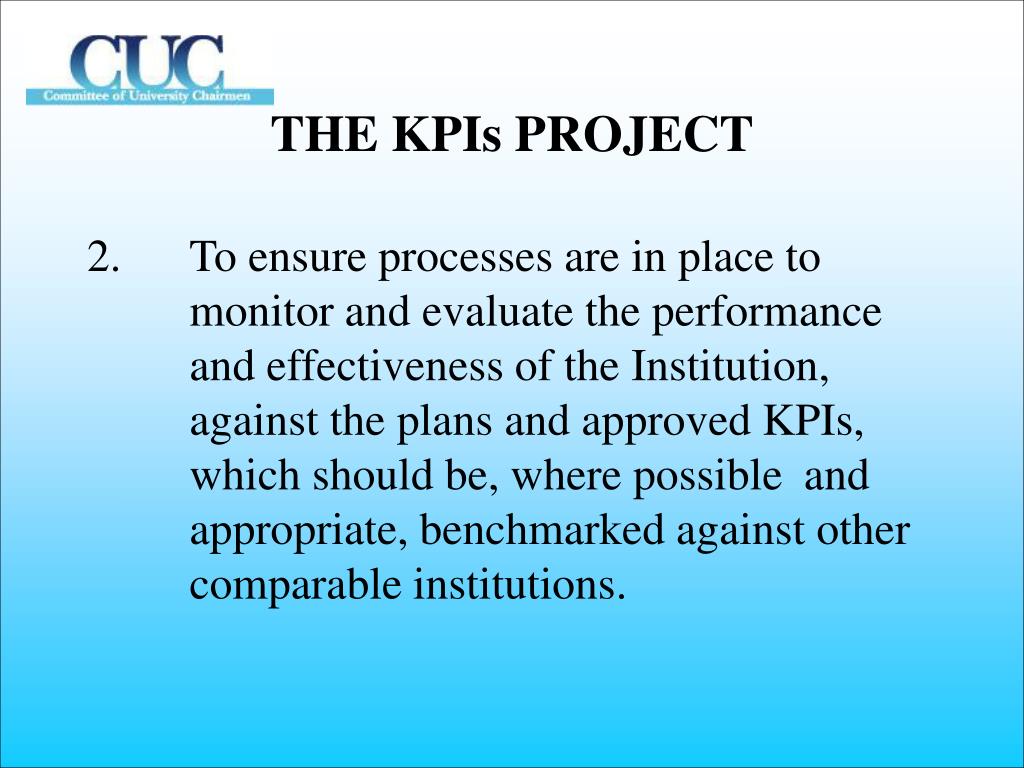 CUC
Committee of University Chairmen

THE KPIs PROJECT

2. To ensure processes are in place to monitor and evaluate the performance and effectiveness of the Institution, against the plans and approved KPIs, which should be, where possible and appropriate, benchmarked against other comparable institutions.